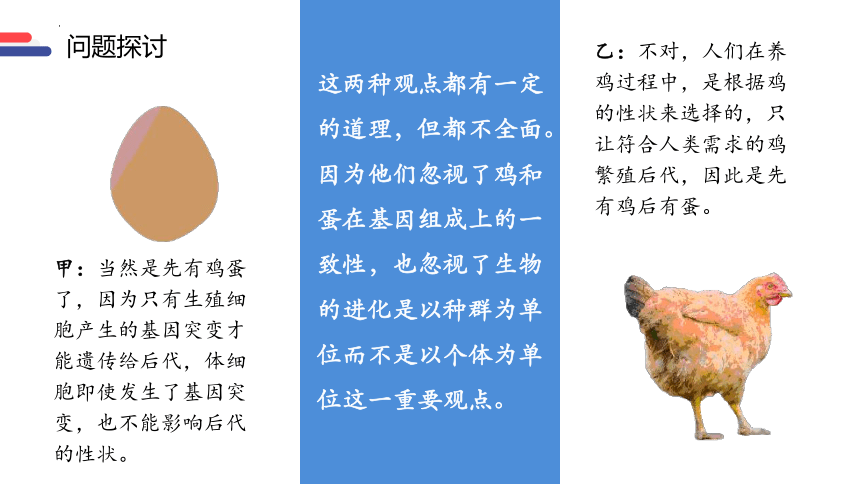 问题探讨

甲：当然是先有鸡蛋了，因为只有生殖细胞产生的基因突变才能遗传给后代，体细胞即使发生了基因突变，也不能影响后代的性状。

这两种观点都有一定的道理，但都不全面。因为他们忽视了鸡和蛋在基因组成上的一致性，也忽视了生物的进化是以种群为单位而不是以个体为单位这一重要观点。

乙：不对，人们在养鸡过程中，是根据鸡的性状来选择的，只让符合人类需求的鸡繁殖后代，因此是先有鸡后有蛋。